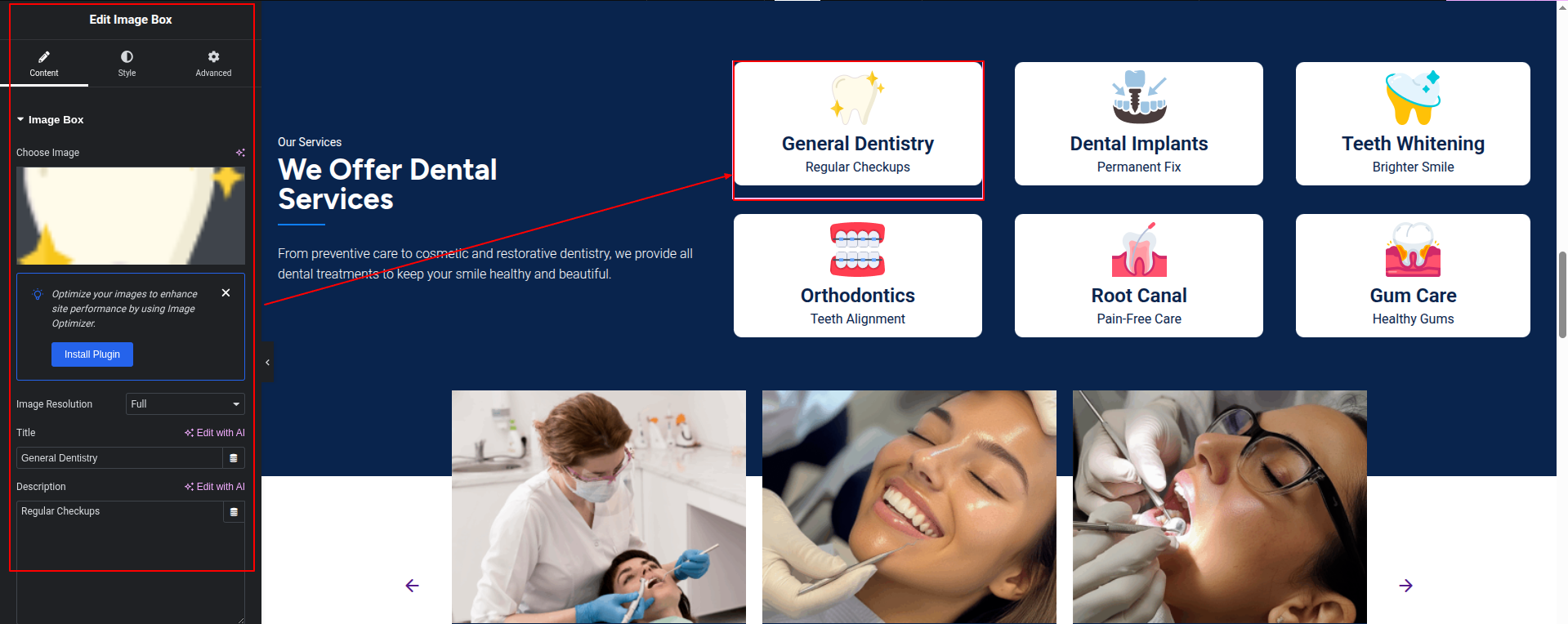 Edit Image Box

Content
Style
Advanced

Image Box

Choose Image

Optimize your images to enhance site performance by using Image Optimizer.

Install Plugin

Image Resolution
Full

Title
Edit with AI
General Dentistry

Description
Edit with AI
Regular Checkups

Our Services

We Offer Dental Services

From preventive care to cosmetic and restorative dentistry, we provide all dental treatments to keep your smile healthy and beautiful.

General Dentistry
Regular Checkups

Dental Implants
Permanent Fix

Teeth Whitening
Brighter Smile

Orthodontics
Teeth Alignment

Root Canal
Pain-Free Care

Gum Care
Healthy Gums